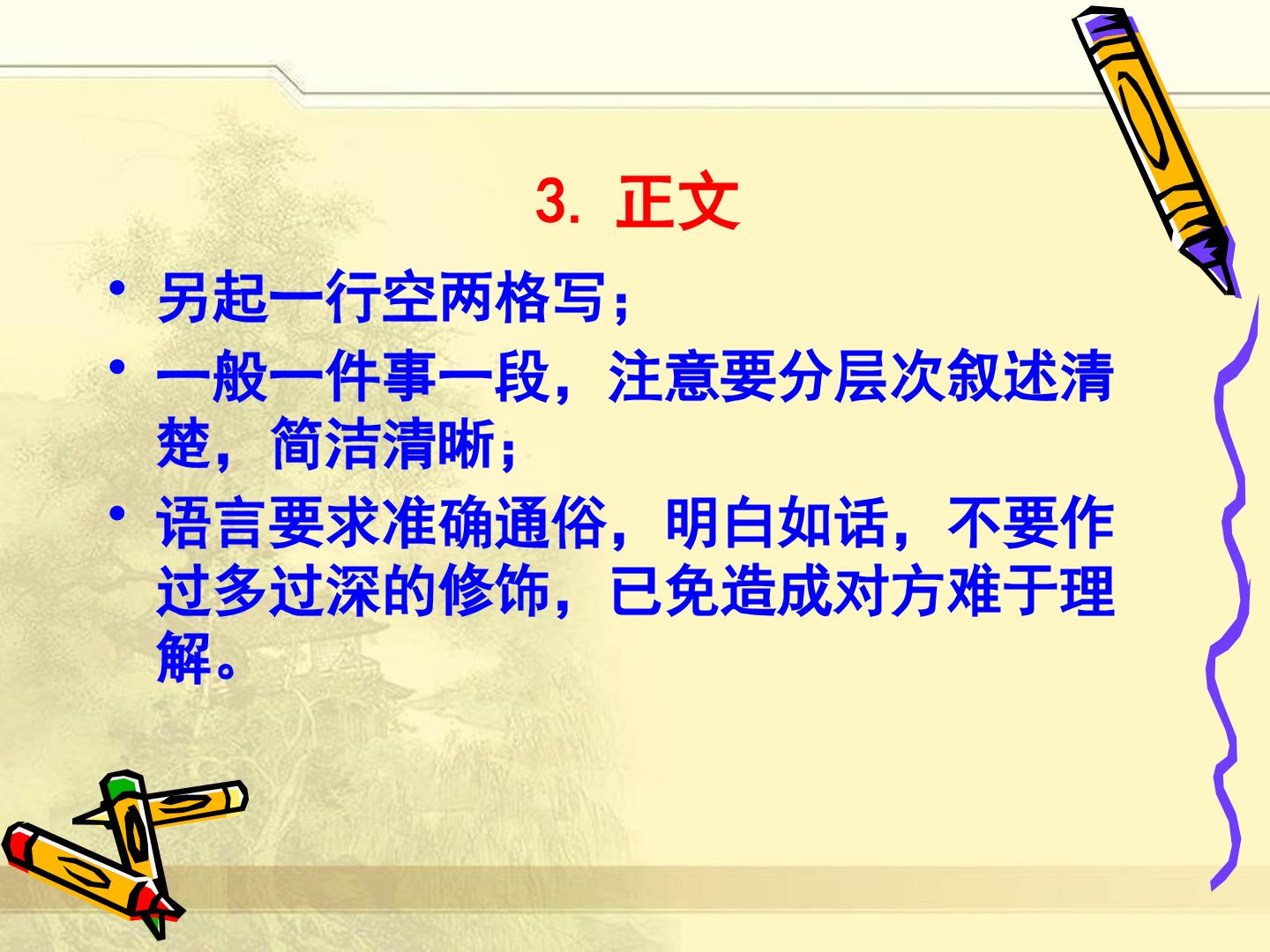 3. 正文

• 另起一行空两格写；

• 一般一件事一段，注意要分层次叙述清楚，简洁清晰；

• 语言要求准确通俗，明白如话，不要作过多过深的修饰，已免造成对方难于理解。